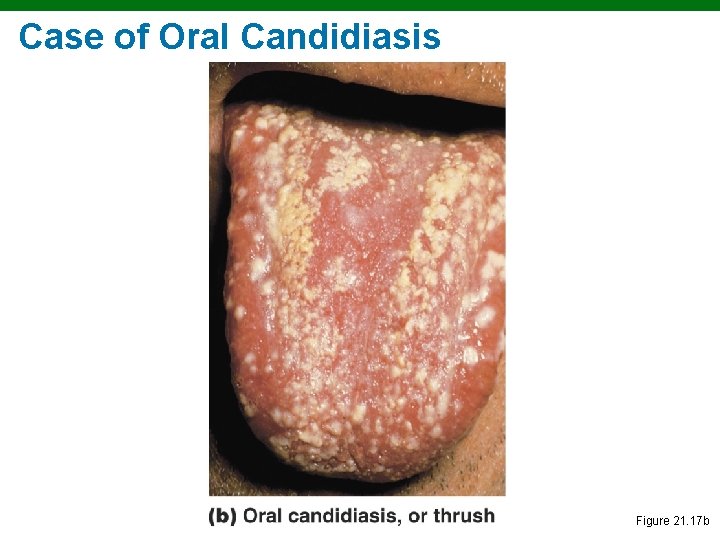 Case of Oral Candidiasis

(b) Oral candidiasis, or thrush

Figure 21.17b